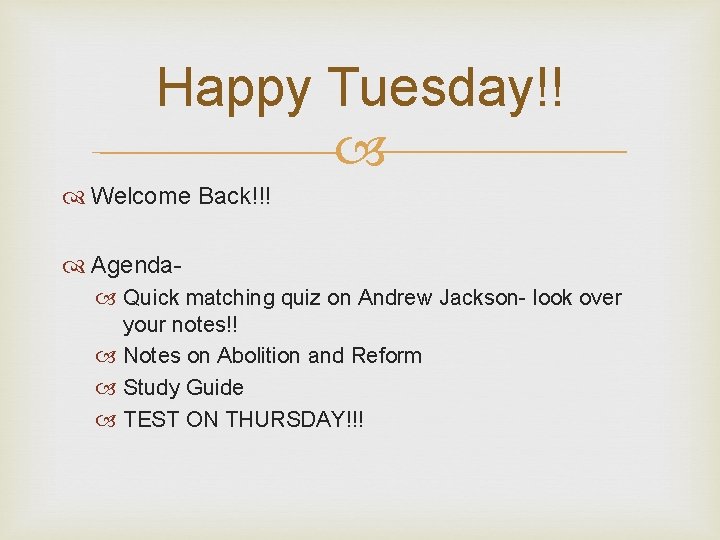 Happy Tuesday!!

Welcome Back!!!

Agenda-

Quick matching quiz on Andrew Jackson- look over your notes!!

Notes on Abolition and Reform

Study Guide

TEST ON THURSDAY!!!